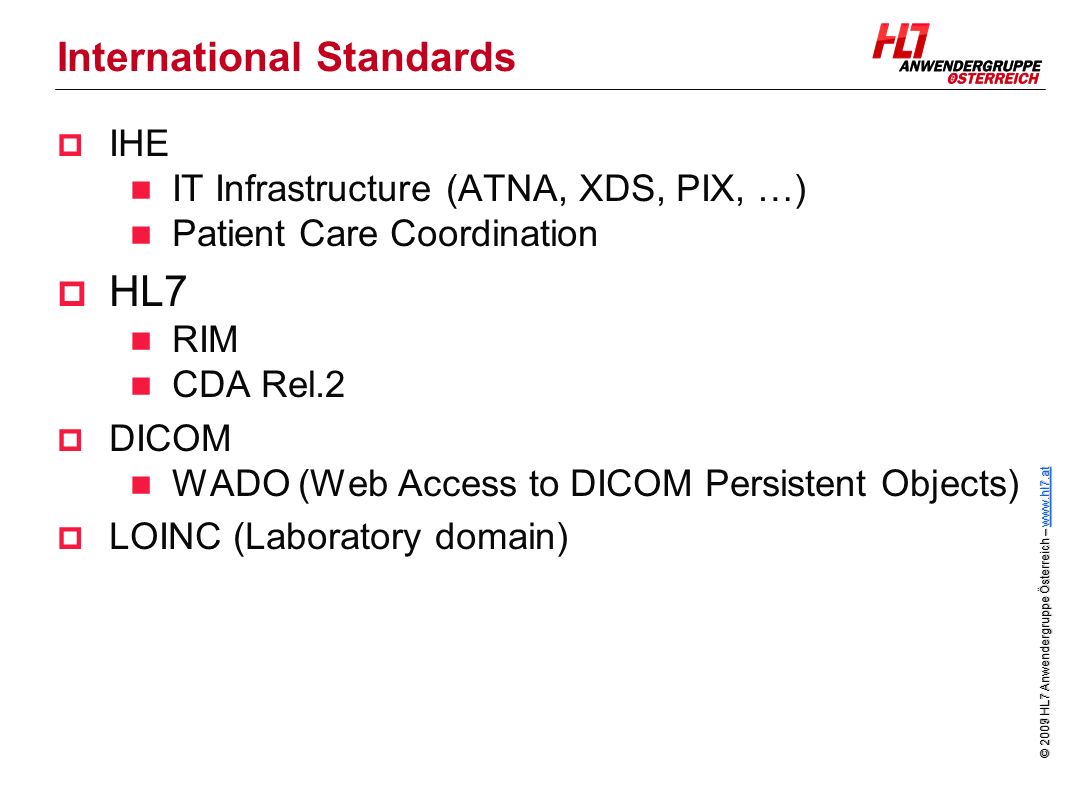 International Standards

HL7 ANWENDERGRUPPE ÖSTERREICH

IHE
IT Infrastructure (ATNA, XDS, PIX, …)
Patient Care Coordination

HL7
RIM
CDA Rel.2

DICOM
WADO (Web Access to DICOM Persistent Objects)

LOINC (Laboratory domain)

© 2009 HL7 Anwendergruppe Österreich – www.hl7.at